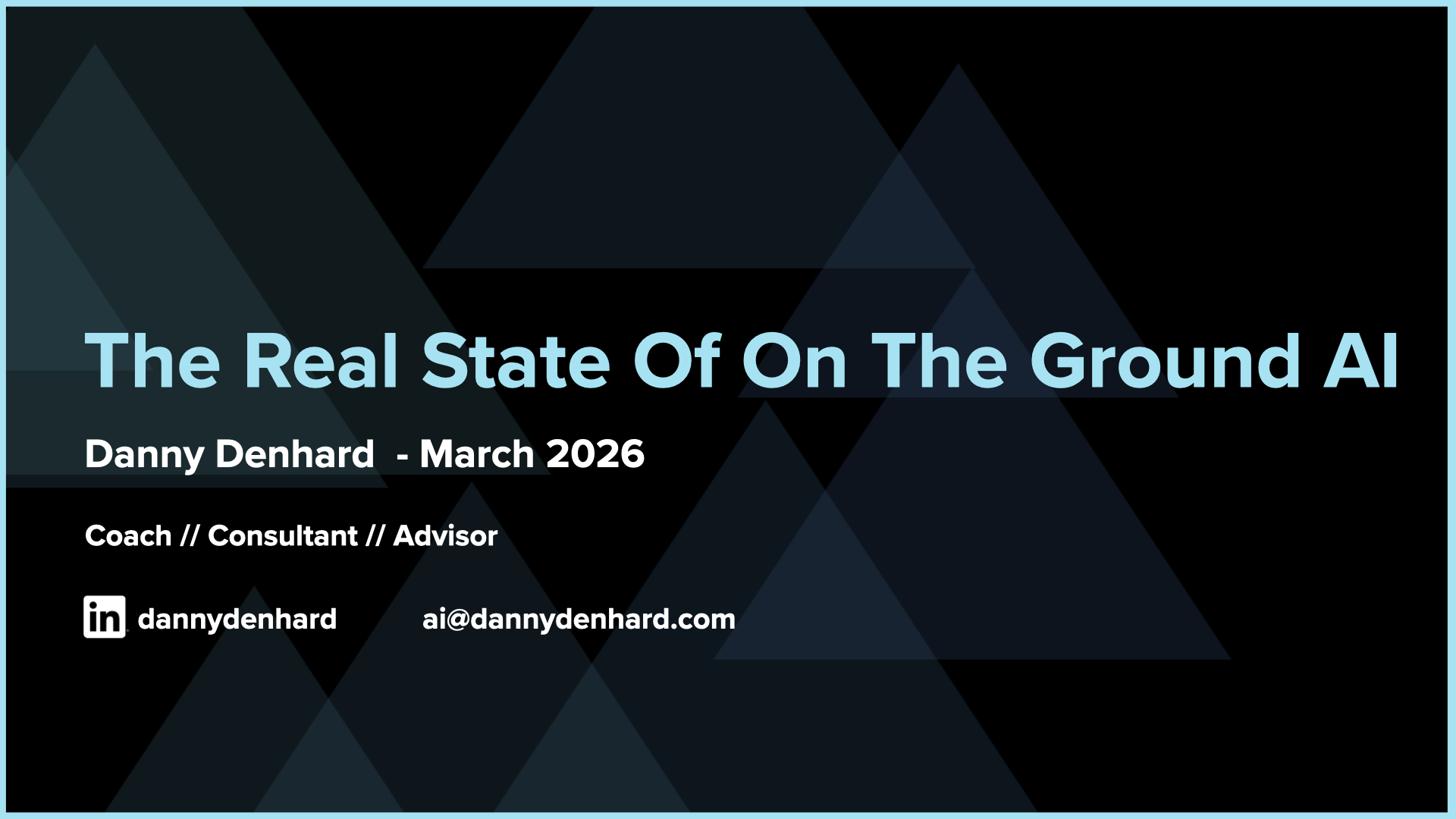 The Real State Of On The Ground AI

Danny Denhard - March 2026

Coach // Consultant // Advisor

in dannydenhard ai@dannydenhard.com